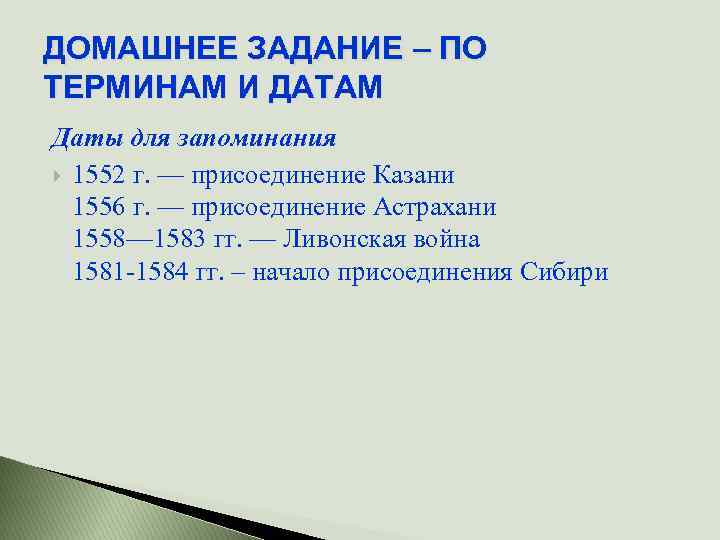 ДОМАШНЕЕ ЗАДАНИЕ – ПО ТЕРМИНАМ И ДАТАМ

Даты для запоминания

1552 г. — присоединение Казани
1556 г. — присоединение Астрахани
1558—1583 гг. — Ливонская война
1581-1584 гг. – начало присоединения Сибири